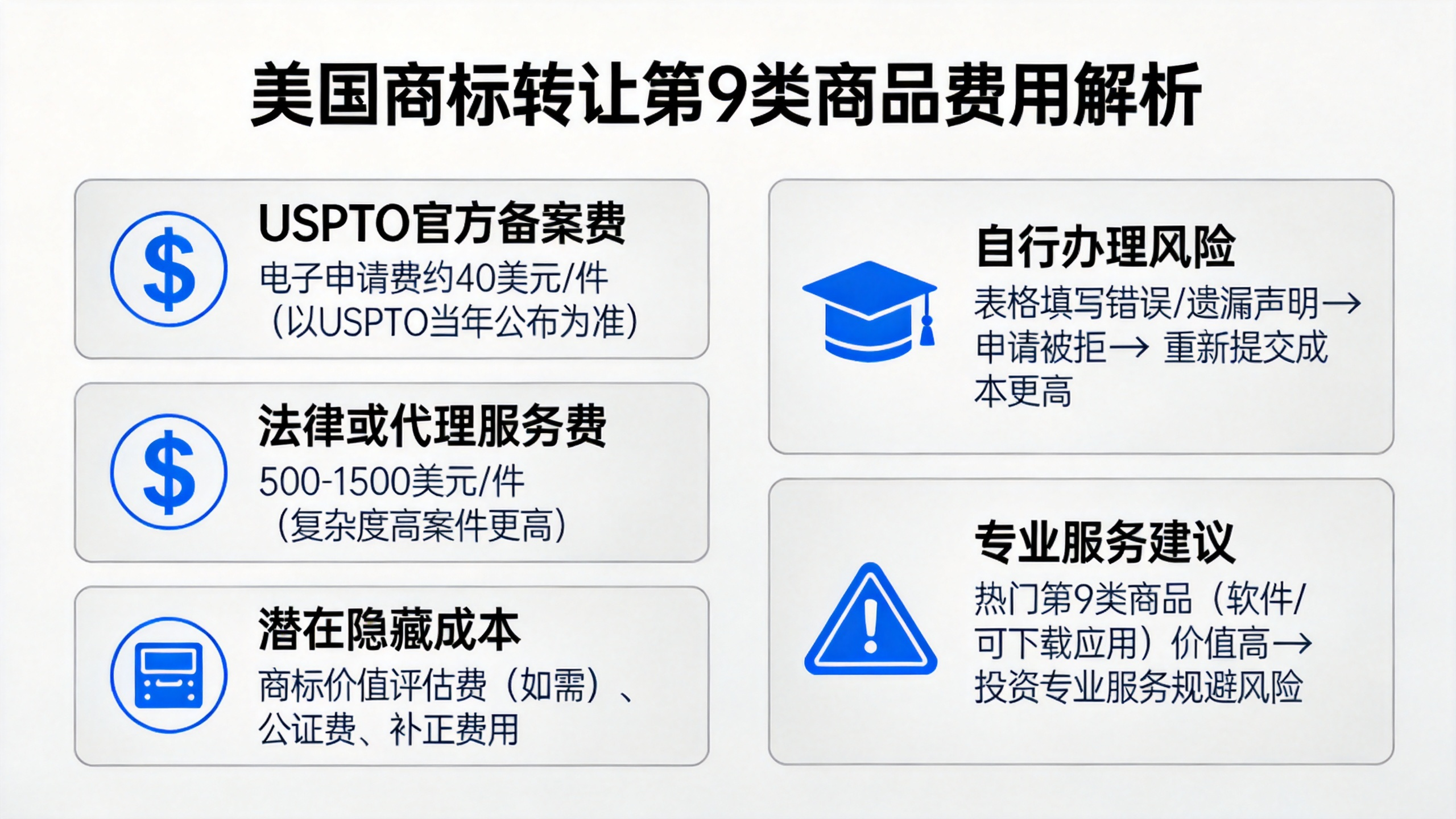 美国商标转让第9类商品费用解析

USPTO官方备案费
电子申请费约40美元/件（以USPTO当年公布为准）

法律或代理服务费
500-1500美元/件（复杂度高案件更高）

潜在隐藏成本
商标价值评估费（如需）、公证费、补正费用

自行办理风险
表格填写错误/遗漏声明→申请被拒→ 重新提交成本更高

专业服务建议
热门第9类商品（软件/可下载应用）价值高→投资专业服务规避风险